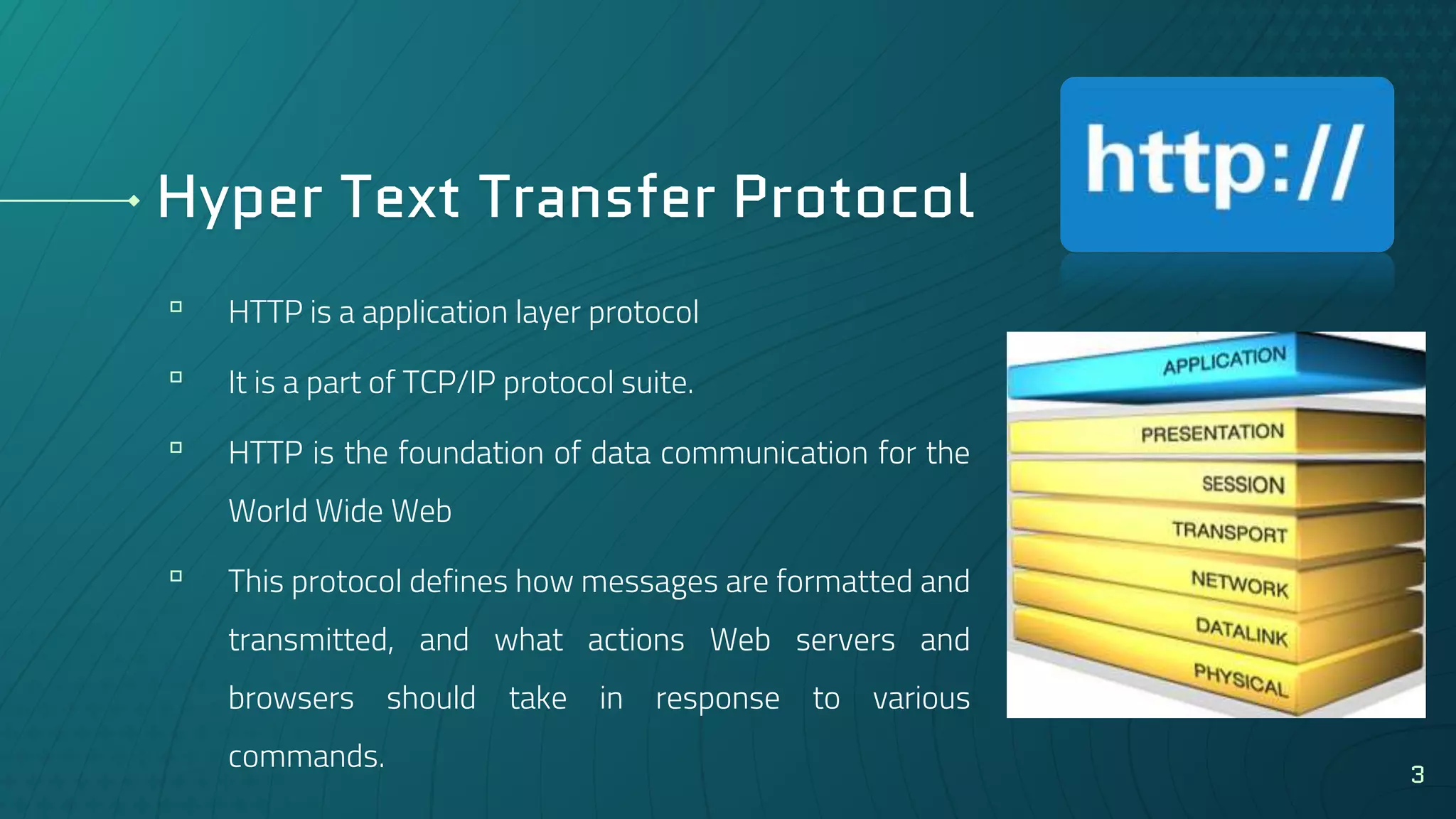 Hyper Text Transfer Protocol

http://

▫ HTTP is a application layer protocol

▫ It is a part of TCP/IP protocol suite.

▫ HTTP is the foundation of data communication for the World Wide Web

▫ This protocol defines how messages are formatted and transmitted, and what actions Web servers and browsers should take in response to various commands.

APPLICATION
PRESENTATION
SESSION
TRANSPORT
NETWORK
DATALINK
PHYSICAL

3